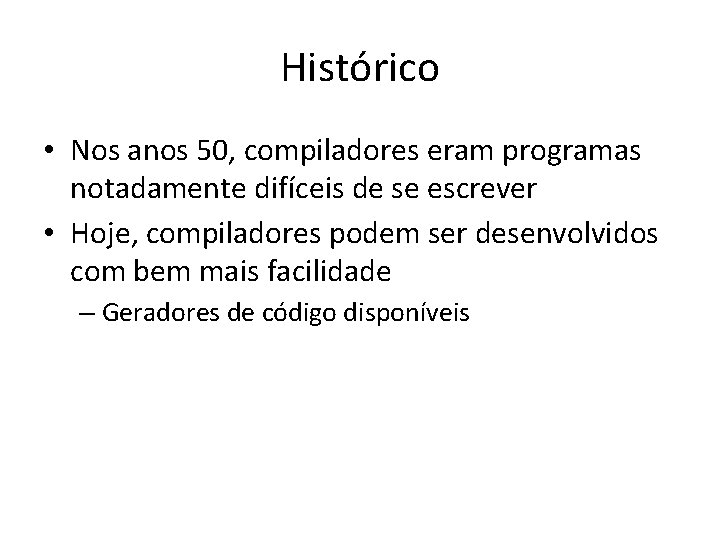 Histórico

• Nos anos 50, compiladores eram programas notadamente difíceis de se escrever
• Hoje, compiladores podem ser desenvolvidos com bem mais facilidade
– Geradores de código disponíveis